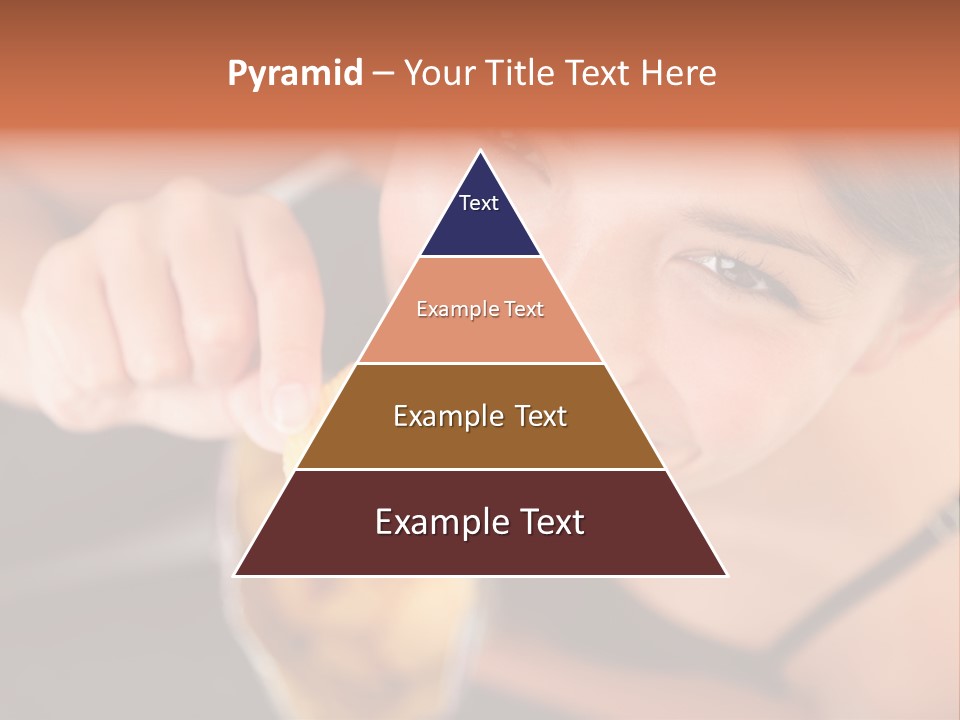 Pyramid – Your Title Text Here

Text

Example Text

Example Text

Example Text